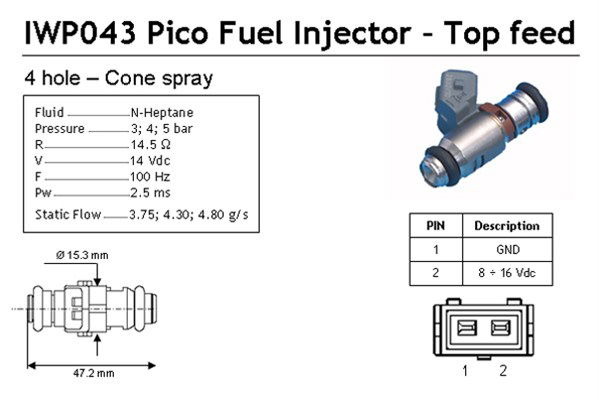 IWP043 Pico Fuel Injector - Top feed

4 hole – Cone spray

Fluid N-Heptane
Pressure 3; 4; 5 bar
R 14.5 Ω
V 14 Vdc
F 100 Hz
Pw 2.5 ms
Static Flow 3.75; 4.30; 4.80 g/s

Ø 15.3 mm

47.2 mm

| PIN | Description |
|---|---|
| 1 | GND |
| 2 | 8 ÷ 16 Vdc |

1 2